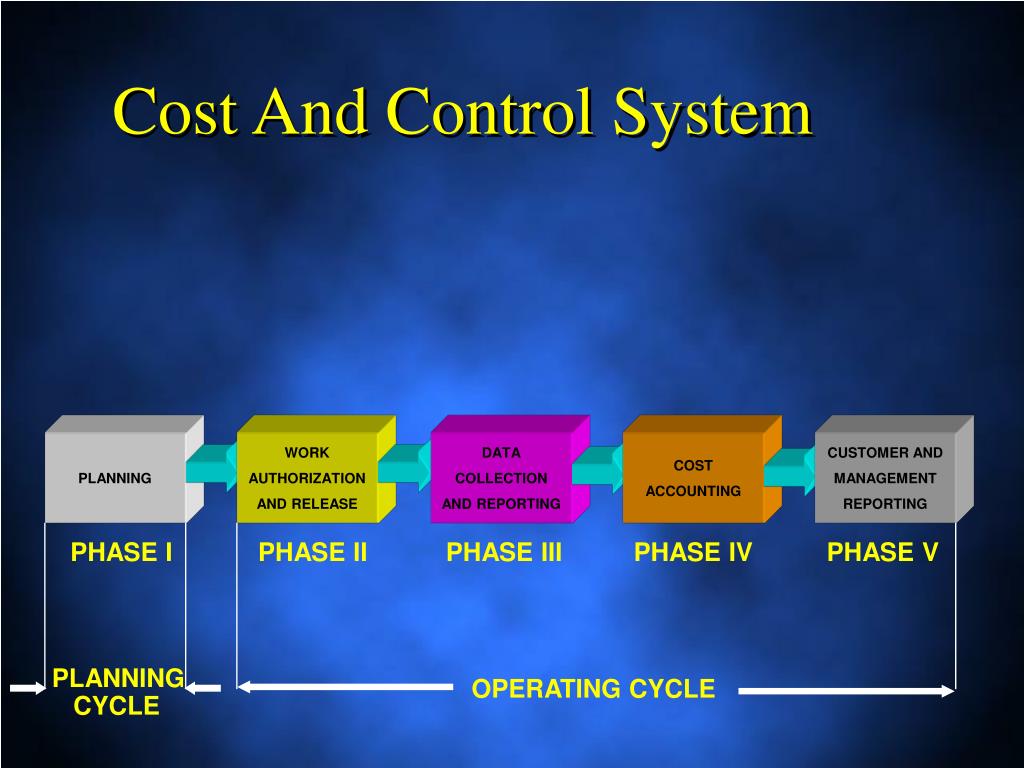 Cost And Control System

PLANNING

WORK AUTHORIZATION AND RELEASE

DATA COLLECTION AND REPORTING

COST ACCOUNTING

CUSTOMER AND MANAGEMENT REPORTING

PHASE I

PHASE II

PHASE III

PHASE IV

PHASE V

PLANNING CYCLE

OPERATING CYCLE